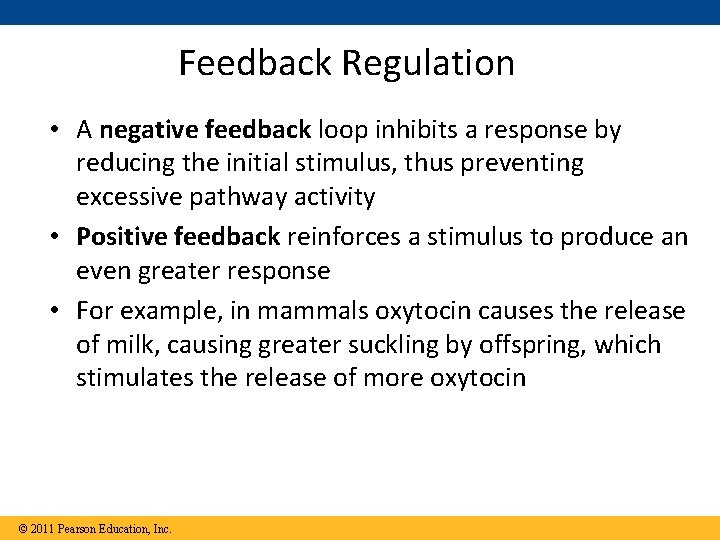 Feedback Regulation

• A negative feedback loop inhibits a response by reducing the initial stimulus, thus preventing excessive pathway activity

• Positive feedback reinforces a stimulus to produce an even greater response

• For example, in mammals oxytocin causes the release of milk, causing greater suckling by offspring, which stimulates the release of more oxytocin

© 2011 Pearson Education, Inc.